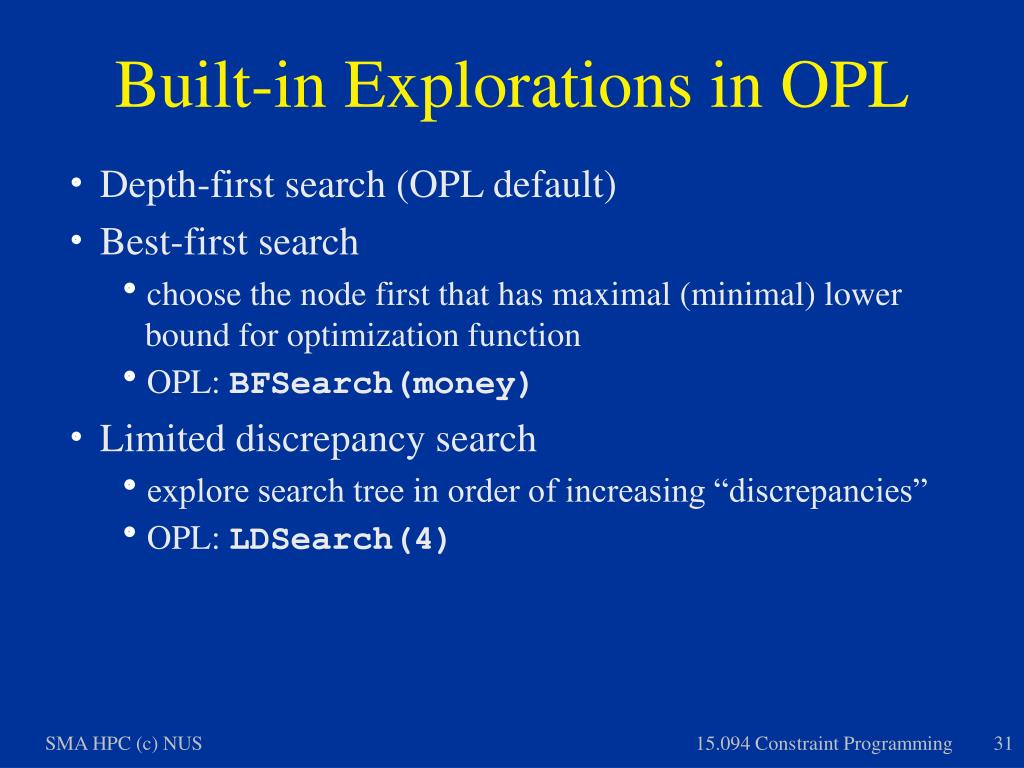 Built-in Explorations in OPL

• Depth-first search (OPL default)
• Best-first search
  • choose the node first that has maximal (minimal) lower bound for optimization function
  • OPL: BFSearch(money)
• Limited discrepancy search
  • explore search tree in order of increasing “discrepancies”
  • OPL: LDSearch(4)

SMA HPC (c) NUS

15.094 Constraint Programming

31